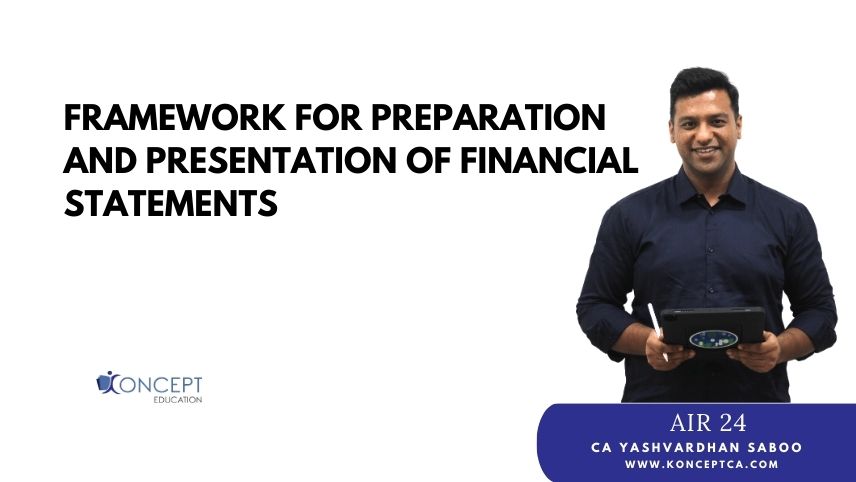 FRAMEWORK FOR PREPARATION AND PRESENTATION OF FINANCIAL STATEMENTS

KONCEPT
EDUCATION

AIR 24
CA YASHVARDHAN SABOO
WWW.KONCEPTCA.COM